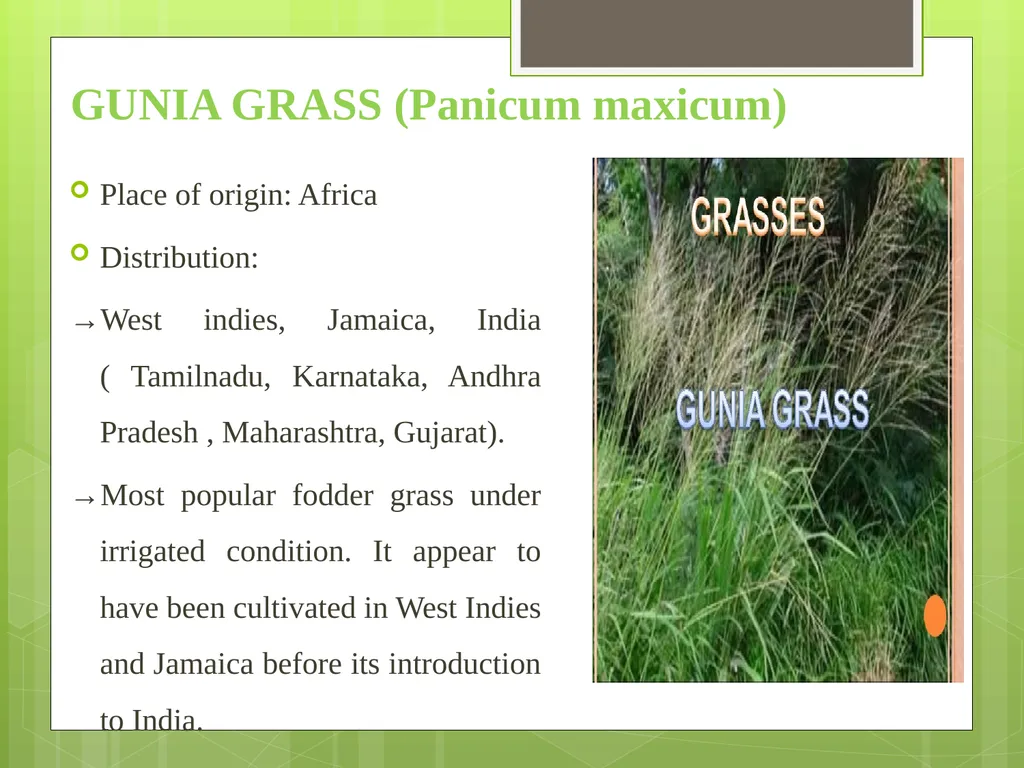 GUNIA GRASS (Panicum maxicum)

Place of origin: Africa

Distribution:

→West indies, Jamaica, India ( Tamilnadu, Karnataka, Andhra Pradesh , Maharashtra, Gujarat).

→Most popular fodder grass under irrigated condition. It appear to have been cultivated in West Indies and Jamaica before its introduction to India.

GRASSES

GUNIA GRASS